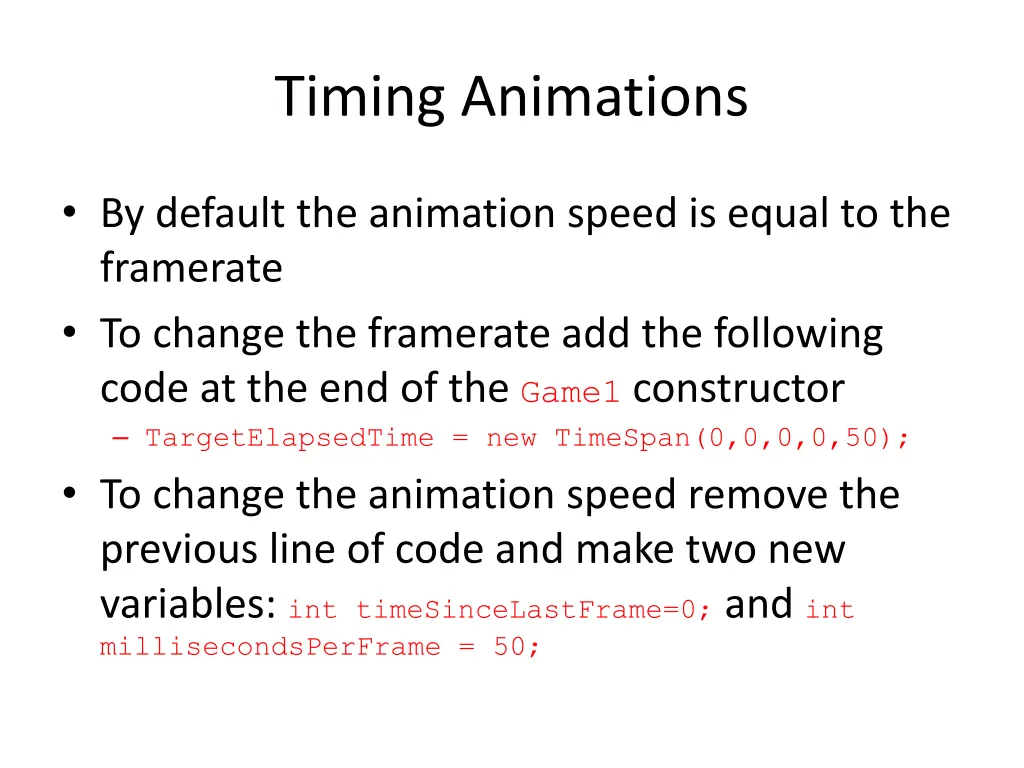 Timing Animations

• By default the animation speed is equal to the framerate
• To change the framerate add the following code at the end of the Game1 constructor
– TargetElapsedTime = new TimeSpan(0,0,0,0,50);
• To change the animation speed remove the previous line of code and make two new variables: int timeSinceLastFrame=0; and int millisecondsPerFrame = 50;